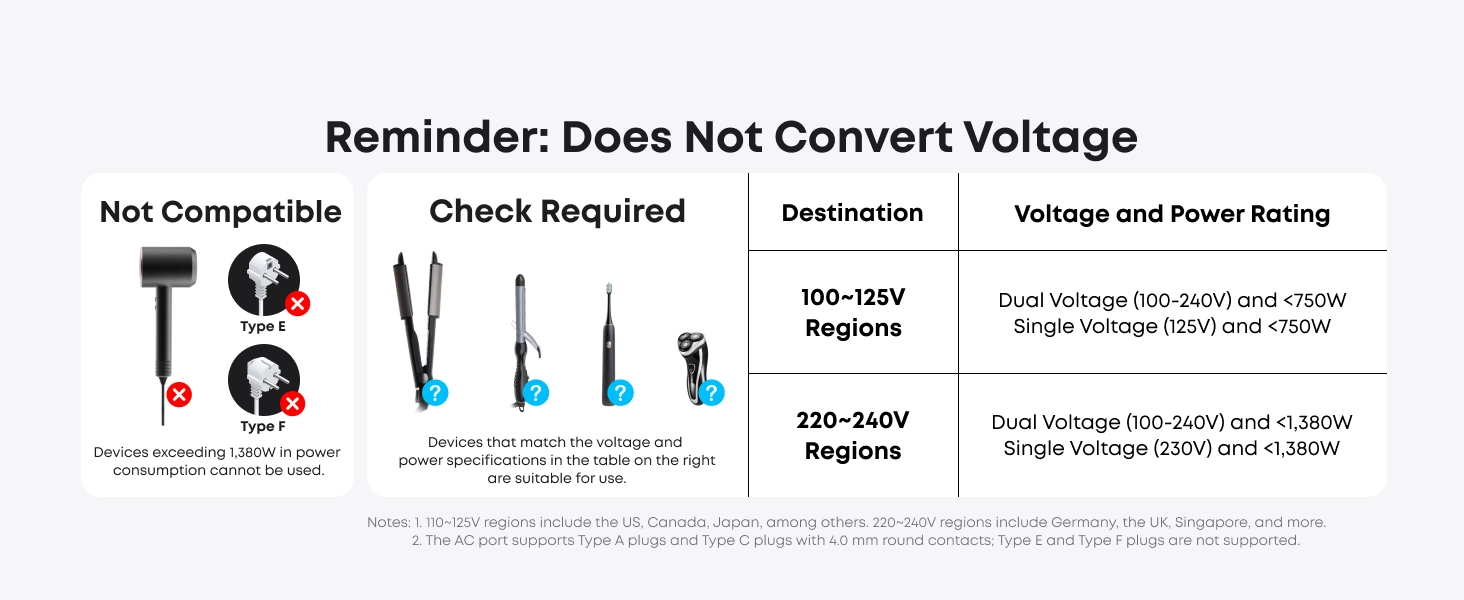 Reminder: Does Not Convert Voltage

Not Compatible

Type E

Type F

Devices exceeding 1,380W in power consumption cannot be used.

Check Required

Devices that match the voltage and power specifications in the table on the right are suitable for use.

| Destination | Voltage and Power Rating |
|---|---|
| 100~125V Regions | Dual Voltage (100-240V) and <750W Single Voltage (125V) and <750W |
| 220~240V Regions | Dual Voltage (100-240V) and <1,380W Single Voltage (230V) and <1,380W |

Notes: 1. 110~125V regions include the US, Canada, Japan, among others. 220~240V regions include Germany, the UK, Singapore, and more.
2. The AC port supports Type A plugs and Type C plugs with 4.0 mm round contacts; Type E and Type F plugs are not supported.